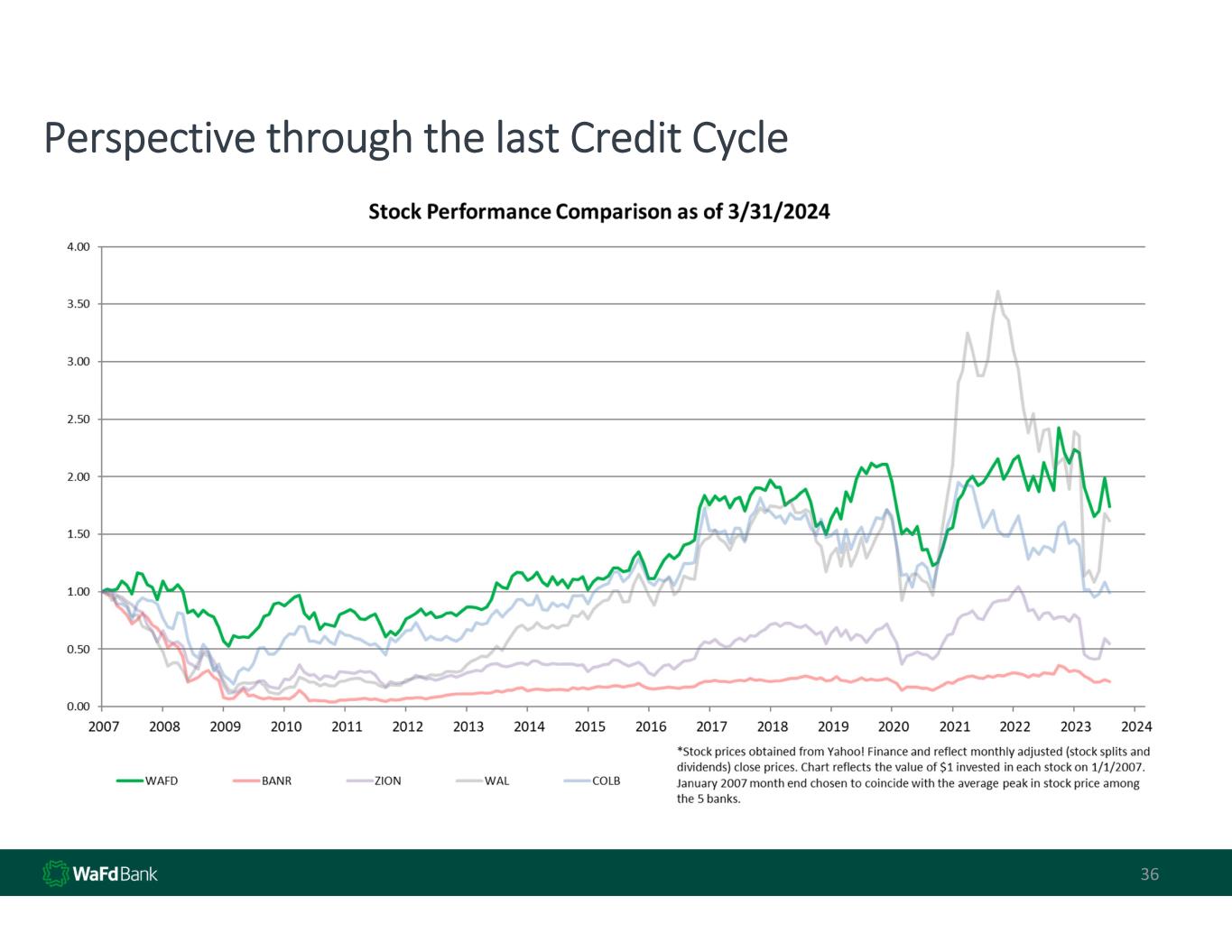 Perspective through the last Credit Cycle

Stock Performance Comparison as of 3/31/2024

4.00
3.50
3.00
2.50
2.00
1.50
1.00
0.50
0.00

2007 2008 2009 2010 2011 2012 2013 2014 2015 2016 2017 2018 2019 2020 2021 2022 2023 2024

WAFD BANR ZION WAL COLB

*Stock prices obtained from Yahoo! Finance and reflect monthly adjusted (stock splits and dividends) close prices. Chart reflects the value of $1 invested in each stock on 1/1/2007. January 2007 month end chosen to coincide with the average peak in stock price among the 5 banks.

WaFd Bank

36